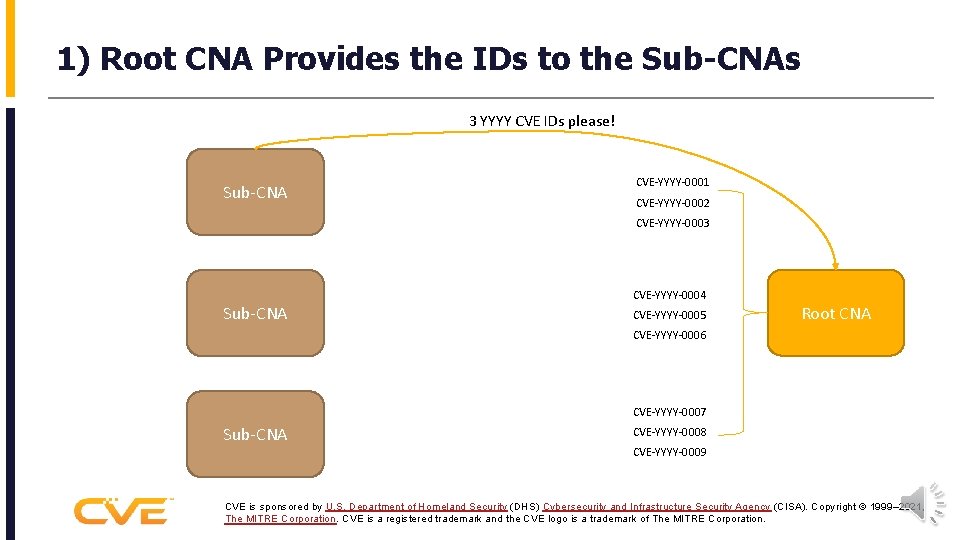 1) Root CNA Provides the IDs to the Sub-CNAs

3 YYYY CVE IDs please!

Sub-CNA

CVE-YYYY-0001
CVE-YYYY-0002
CVE-YYYY-0003

Sub-CNA

CVE-YYYY-0004
CVE-YYYY-0005
CVE-YYYY-0006

Root CNA

Sub-CNA

CVE-YYYY-0007
CVE-YYYY-0008
CVE-YYYY-0009

CVE

CVE is sponsored by U.S. Department of Homeland Security (DHS) Cybersecurity and Infrastructure Security Agency (CISA). Copyright © 1999–2021, The MITRE Corporation. CVE is a registered trademark and the CVE logo is a trademark of The MITRE Corporation.